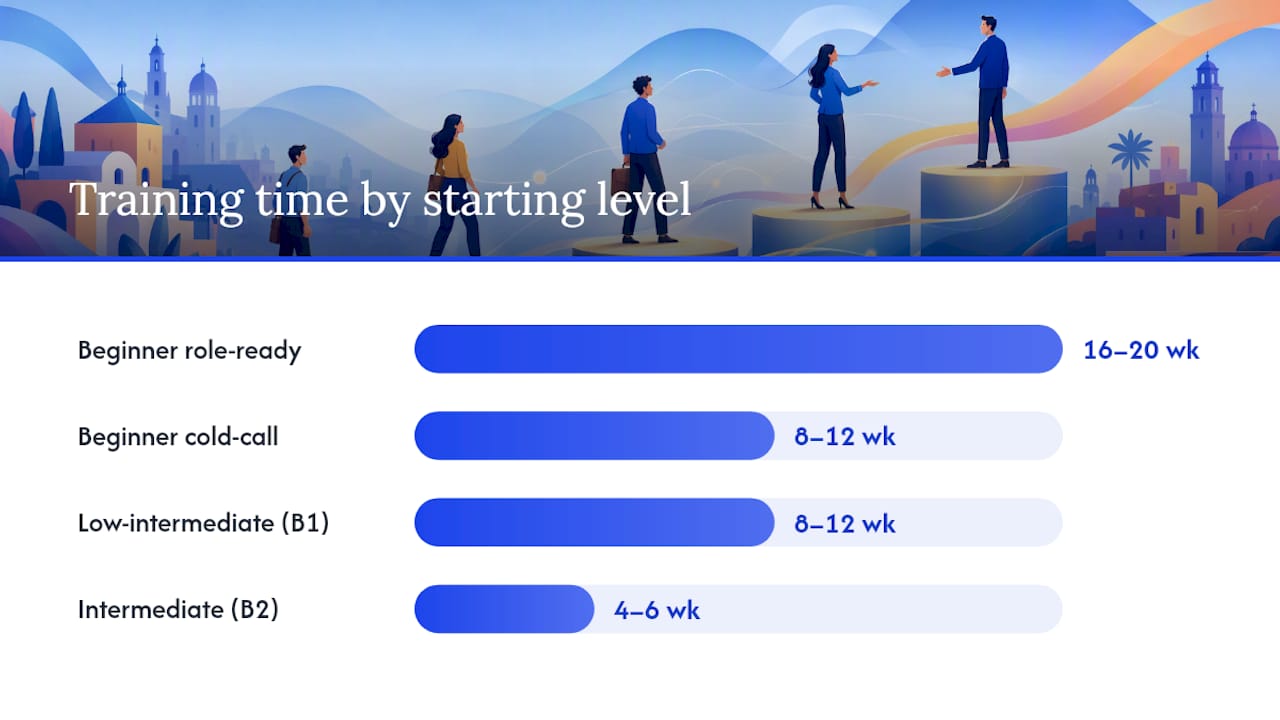 Training time by starting level

Beginner role-ready 16–20 wk

Beginner cold-call 8–12 wk

Low-intermediate (B1) 8–12 wk

Intermediate (B2) 4–6 wk